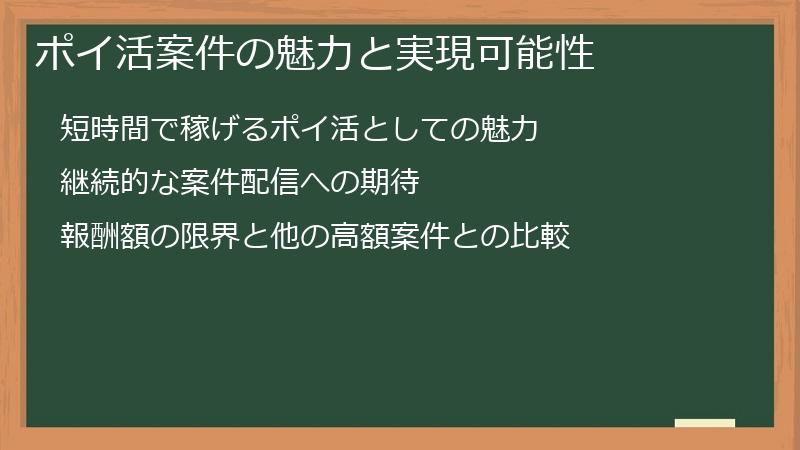 ポイ活案件の魅力と実現可能性

短時間で稼げるポイ活としての魅力

継続的な案件配信への期待

報酬額の限界と他の高額案件との比較